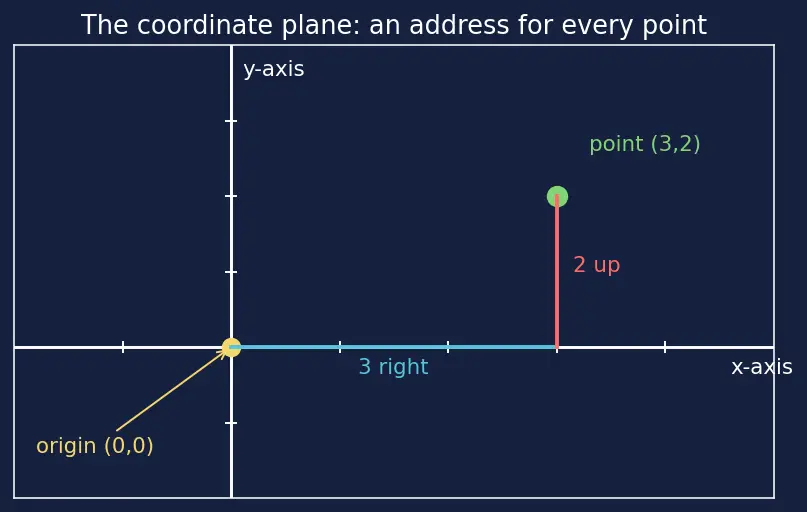 The coordinate plane: an address for every point

y-axis

point (3,2)

2 up

3 right

x-axis

origin (0,0)